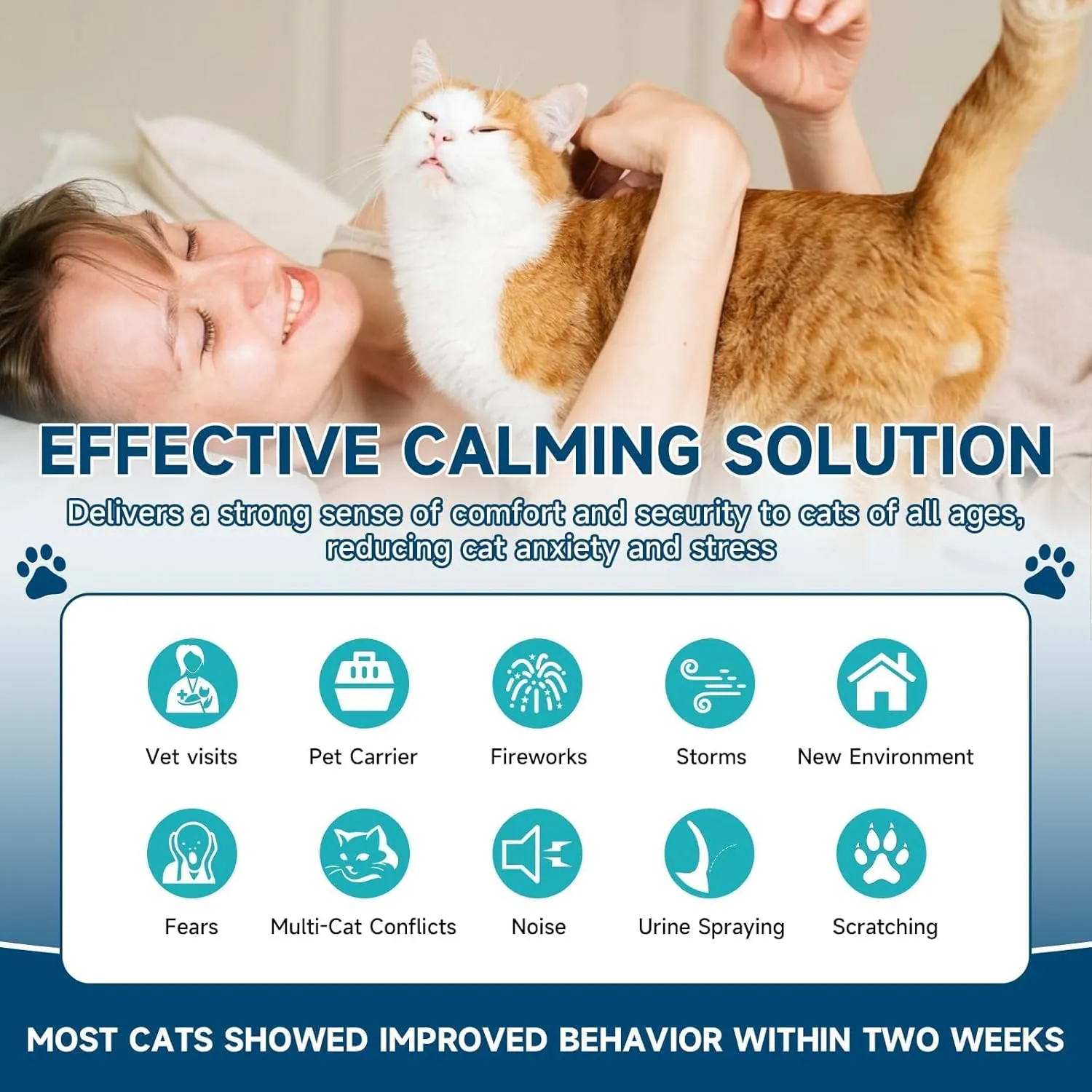 EFFECTIVE CALMING SOLUTION

Delivers a strong sense of comfort and security to cats of all ages, reducing cat anxiety and stress

Vet visits

Pet Carrier

Fireworks

Storms

New Environment

Fears

Multi-Cat Conflicts

Noise

Urine Spraying

Scratching

MOST CATS SHOWED IMPROVED BEHAVIOR WITHIN TWO WEEKS